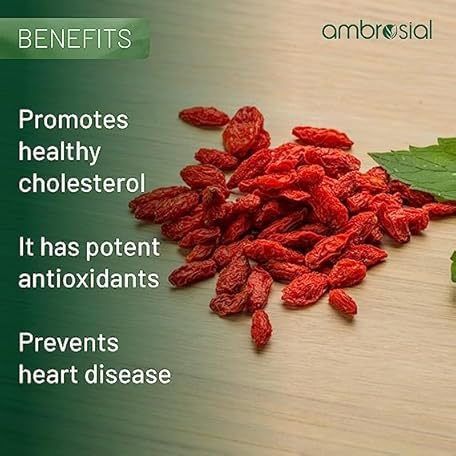 BENEFITS

ambrosial

Promotes healthy cholesterol

It has potent antioxidants

Prevents heart disease